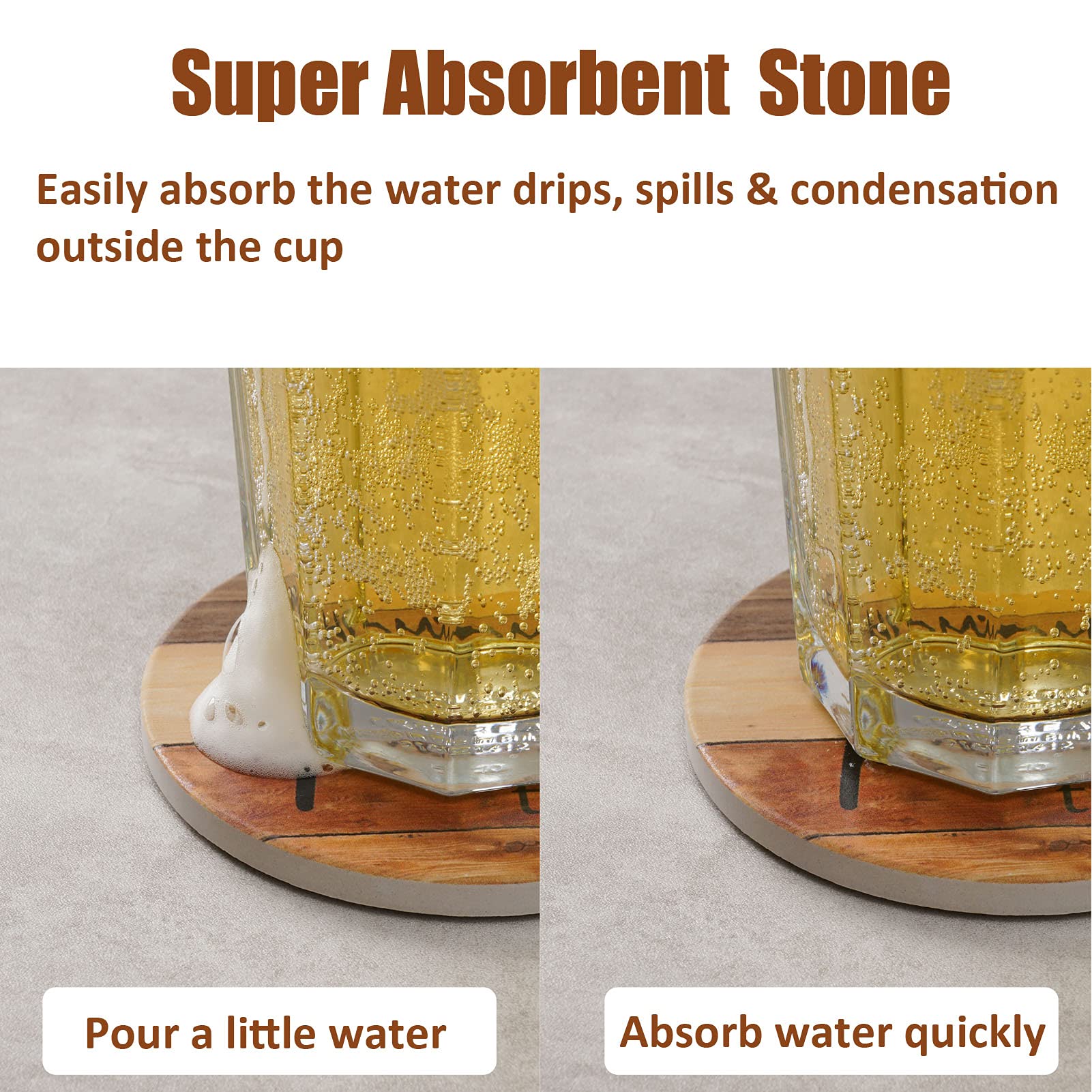 Super Absorbent Stone

Easily absorb the water drips, spills & condensation outside the cup

Pour a little water

Absorb water quickly